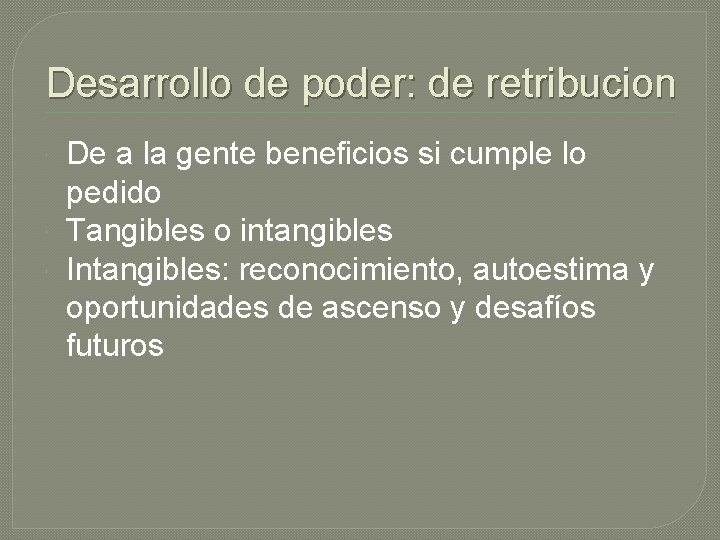 Desarrollo de poder: de retribucion

De a la gente beneficios si cumple lo pedido
Tangibles o intangibles
Intangibles: reconocimiento, autoestima y oportunidades de ascenso y desafíos futuros